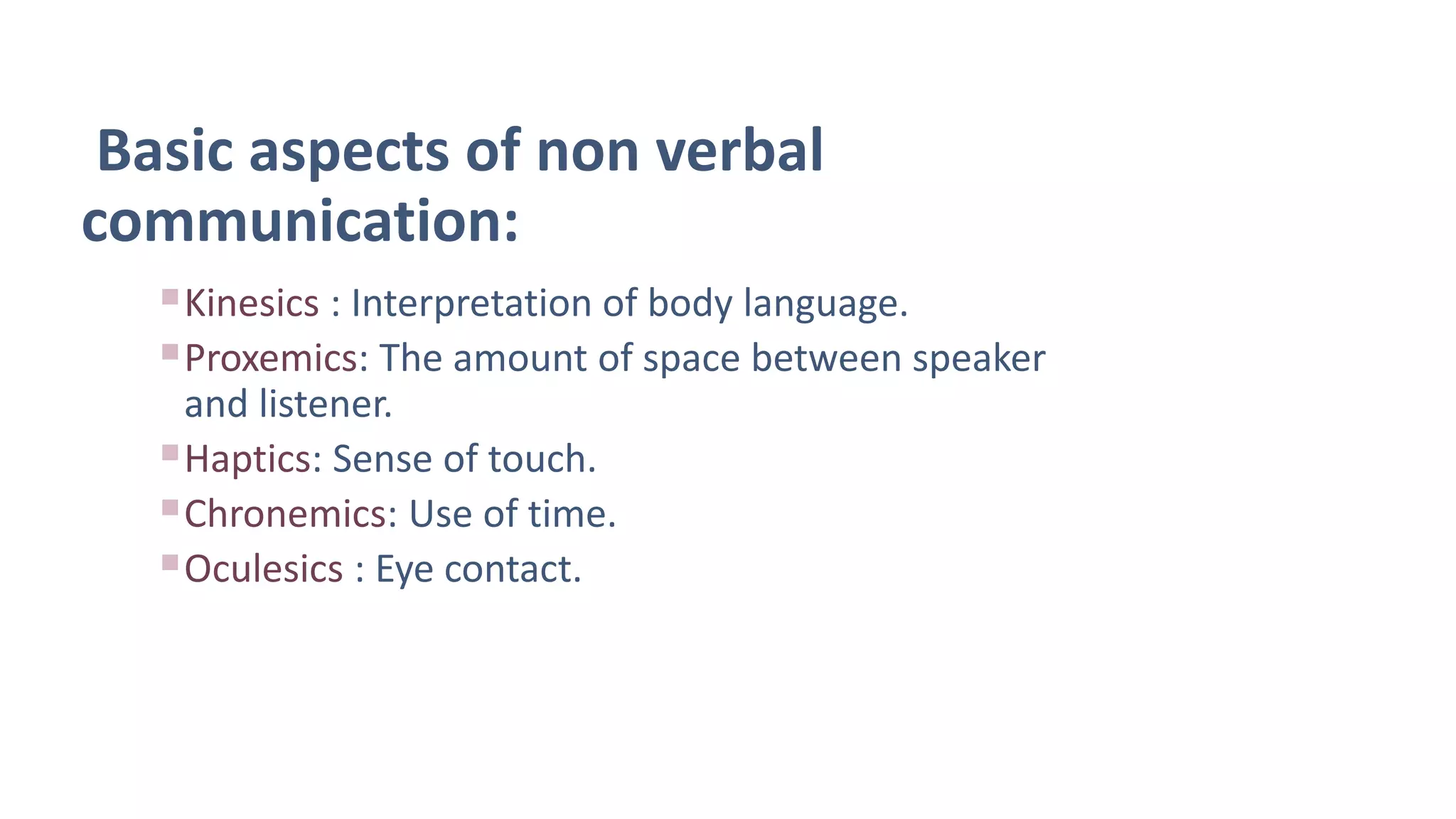 Basic aspects of non verbal communication:

Kinesics : Interpretation of body language.

Proxemics: The amount of space between speaker and listener.

Haptics: Sense of touch.

Chronemics: Use of time.

Oculesics : Eye contact.